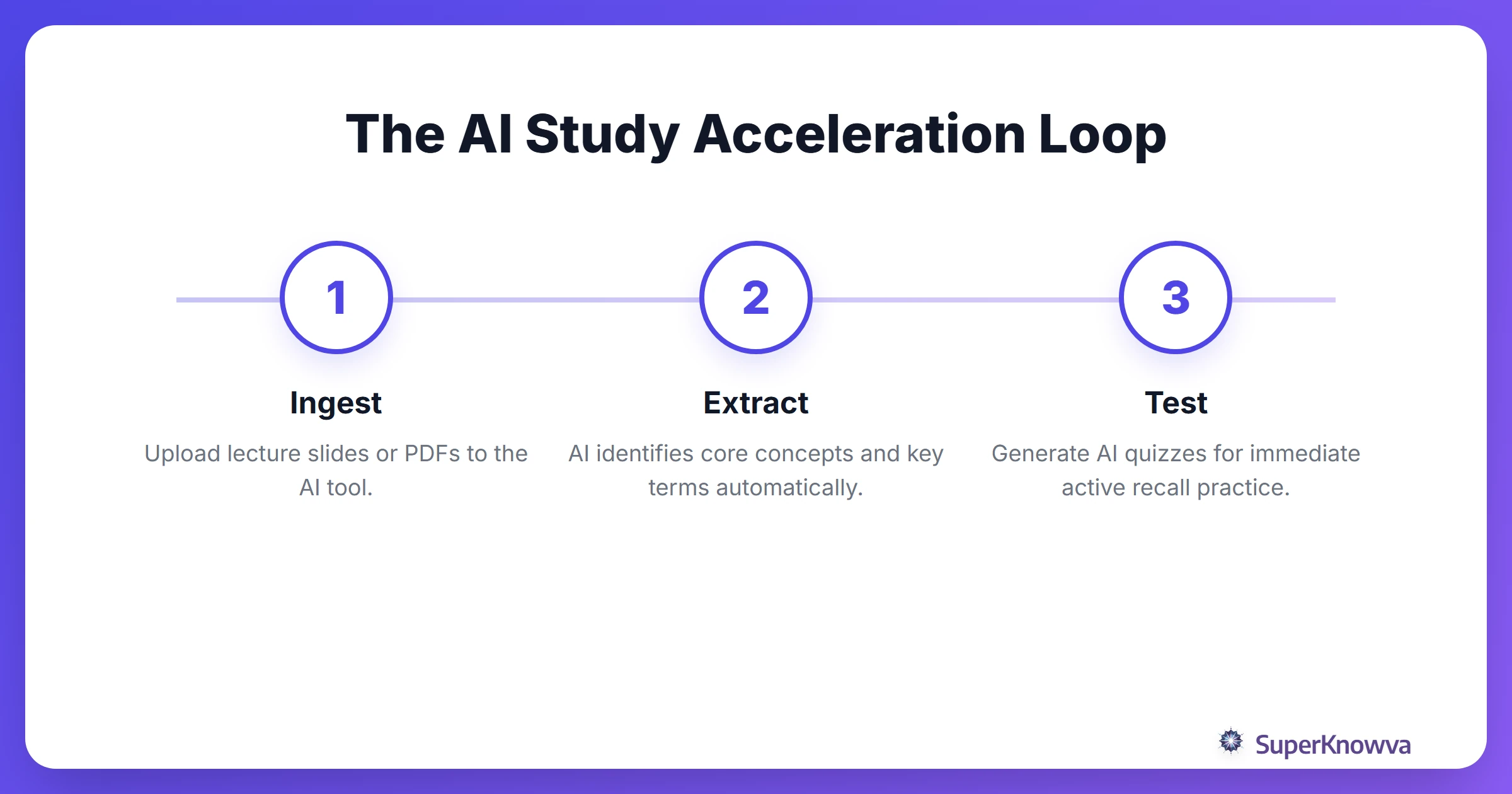 The AI Study Acceleration Loop

1

Ingest

Upload lecture slides or PDFs to the AI tool.

2

Extract

AI identifies core concepts and key terms automatically.

3

Test

Generate AI quizzes for immediate active recall practice.

SuperKnowva